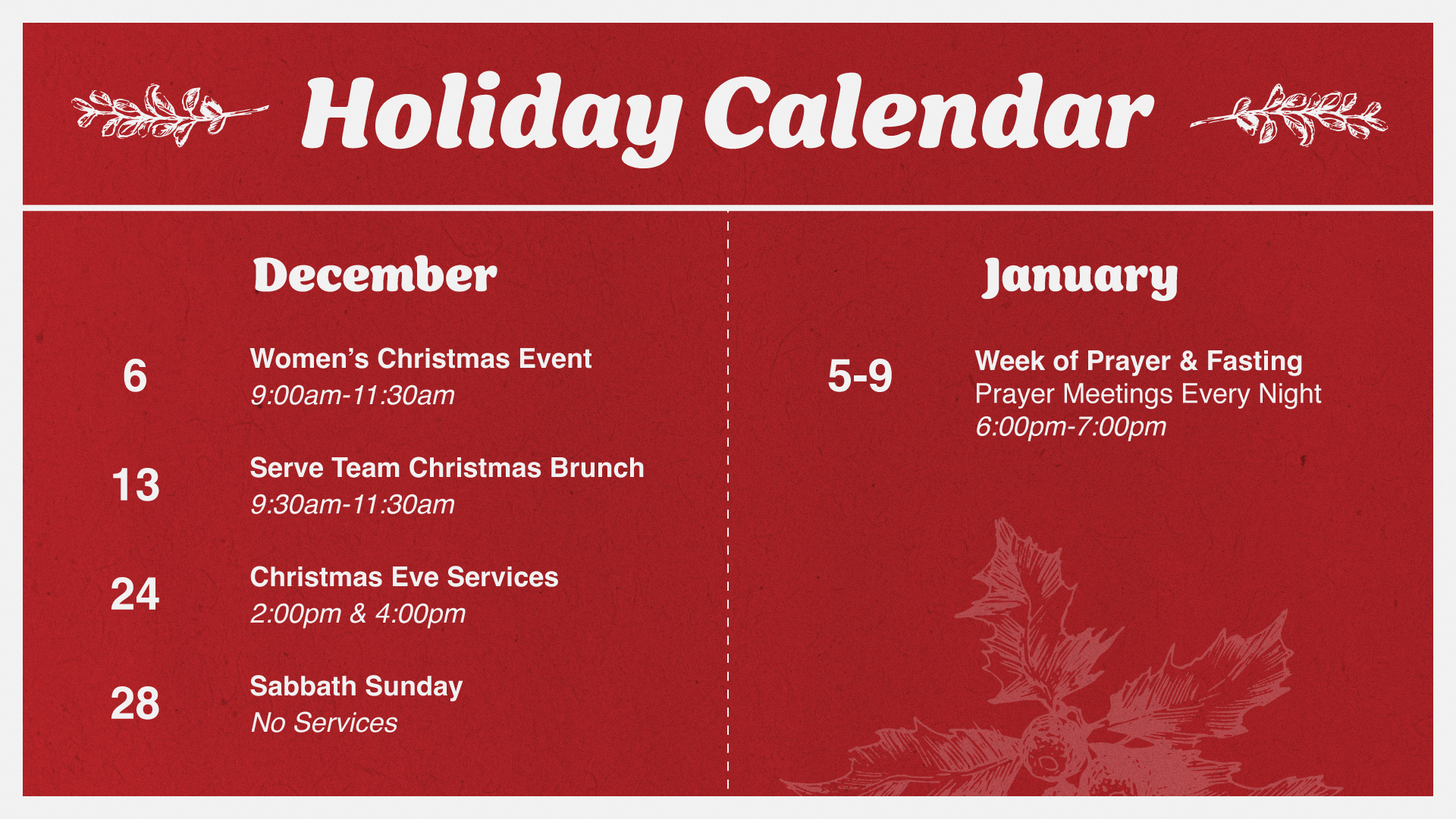 Holiday Calendar

December

6
Women's Christmas Event
9:00am-11:30am

13
Serve Team Christmas Brunch
9:30am-11:30am

24
Christmas Eve Services
2:00pm & 4:00pm

28
Sabbath Sunday
No Services

January

5-9
Week of Prayer & Fasting
Prayer Meetings Every Night
6:00pm-7:00pm